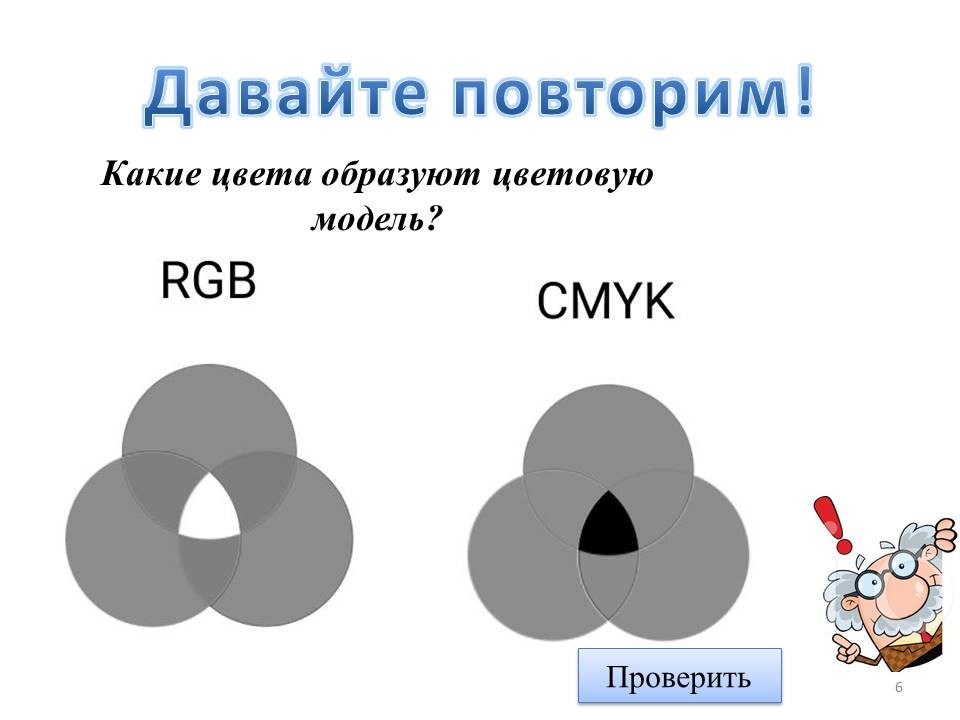 Давайте повторим!

Какие цвета образуют цветовую модель?

RGB

CMYK

Проверить

6